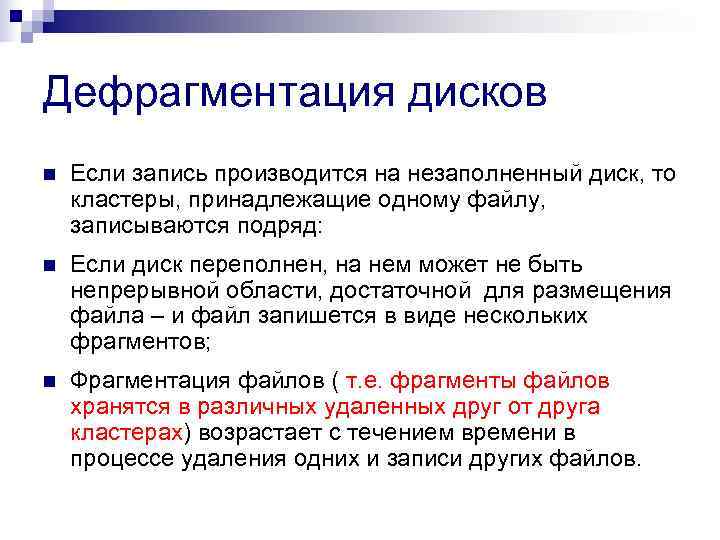 Дефрагментация дисков

Если запись производится на незаполненный диск, то кластеры, принадлежащие одному файлу, записываются подряд:

Если диск переполнен, на нем может не быть непрерывной области, достаточной для размещения файла – и файл запишется в виде нескольких фрагментов;

Фрагментация файлов ( т.е. фрагменты файлов хранятся в различных удаленных друг от друга кластерах) возрастает с течением времени в процессе удаления одних и записи других файлов.